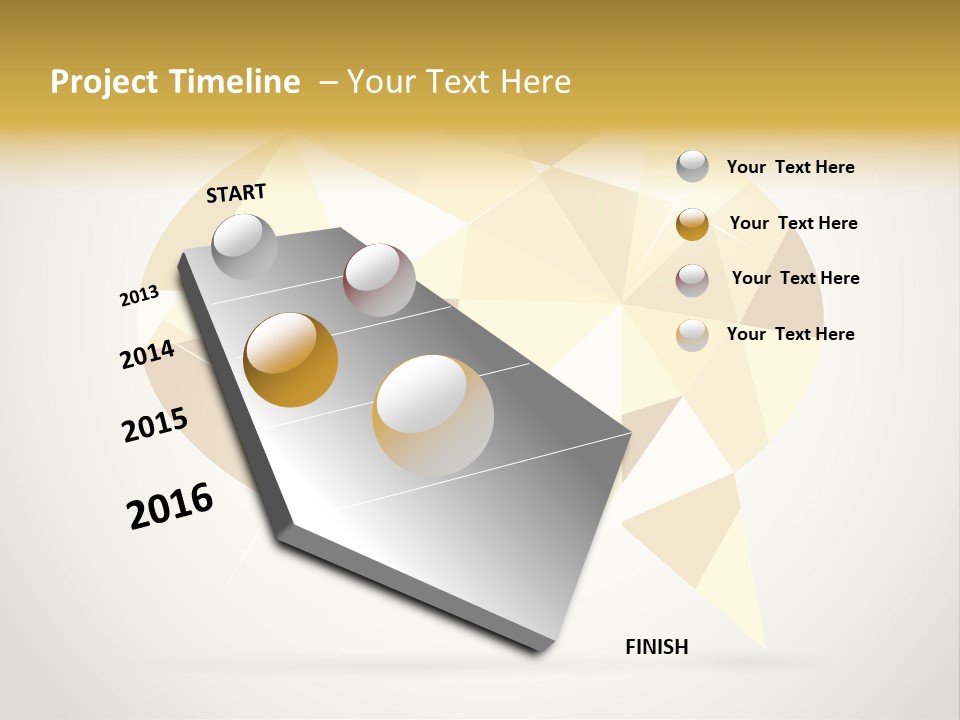 Project Timeline – Your Text Here

START

2013

2014

2015

2016

FINISH

Your Text Here

Your Text Here

Your Text Here

Your Text Here